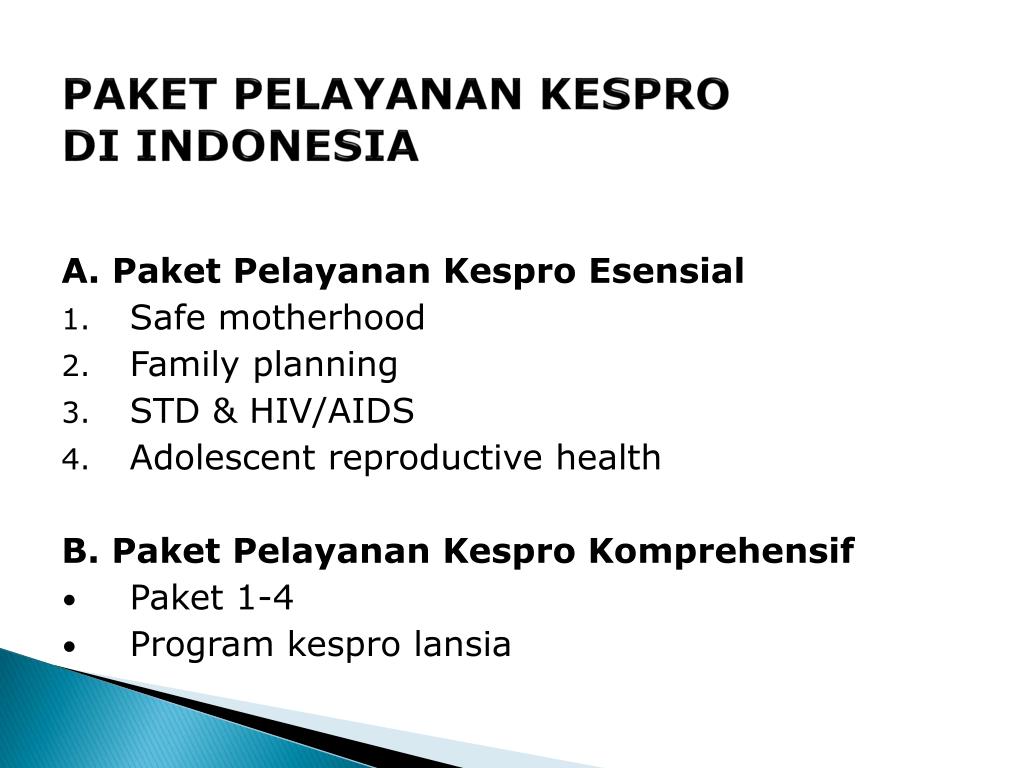 PAKET PELAYANAN KESPRO
DI INDONESIA

A. Paket Pelayanan Kespro Esensial
1. Safe motherhood
2. Family planning
3. STD & HIV/AIDS
4. Adolescent reproductive health

B. Paket Pelayanan Kespro Komprehensif
• Paket 1-4
• Program kespro lansia